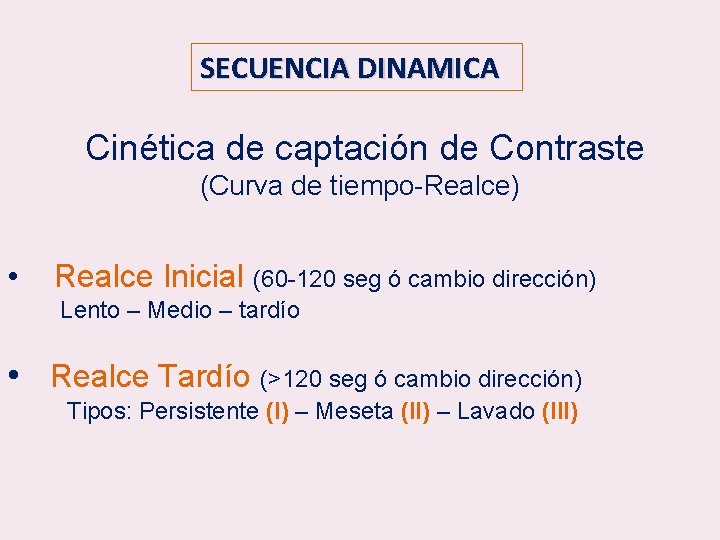 SECUENCIA DINAMICA

Cinética de captación de Contraste
(Curva de tiempo-Realce)

• Realce Inicial (60-120 seg ó cambio dirección)
Lento – Medio – tardío

• Realce Tardío (>120 seg ó cambio dirección)
Tipos: Persistente (I) – Meseta (II) – Lavado (III)